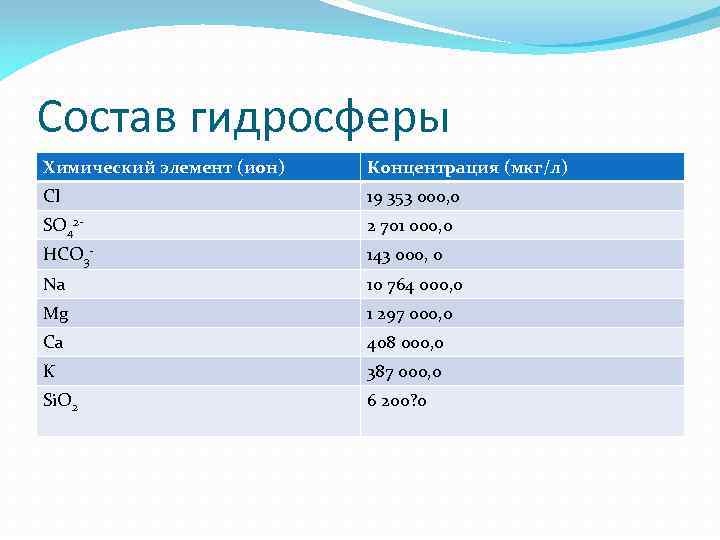 Состав гидросферы

| Химический элемент (ион) | Концентрация (мкг/л) |
|---|---|
| Cl | 19 353 000,0 |
| $SO_4^{2-}$ | 2 701 000,0 |
| $HCO_3^-$ | 143 000, 0 |
| Na | 10 764 000,0 |
| Mg | 1 297 000,0 |
| Ca | 408 000,0 |
| K | 387 000,0 |
| $SiO_2$ | 6 200?0 |